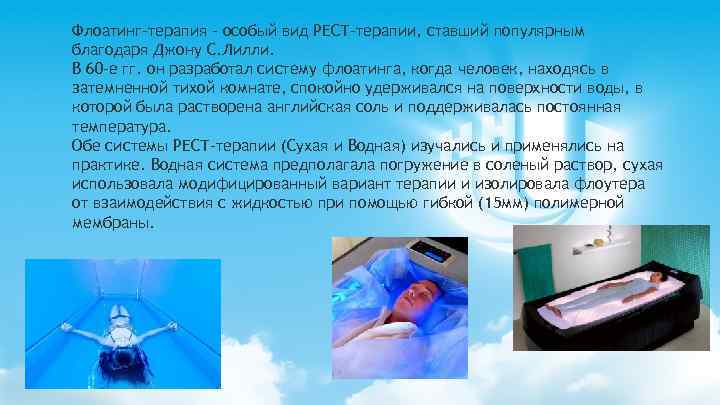 Флоатинг-терапия - особый вид РЕСТ-терапии, ставший популярным благодаря Джону С.Лилли.
В 60-е гг. он разработал систему флоатинга, когда человек, находясь в затемненной тихой комнате, спокойно удерживался на поверхности воды, в которой была растворена английская соль и поддерживалась постоянная температура.
Обе системы РЕСТ-терапии (Сухая и Водная) изучались и применялись на практике. Водная система предполагала погружение в соленый раствор, сухая использовала модифицированный вариант терапии и изолировала флоутера от взаимодействия с жидкостью при помощью гибкой (15мм) полимерной мембраны.